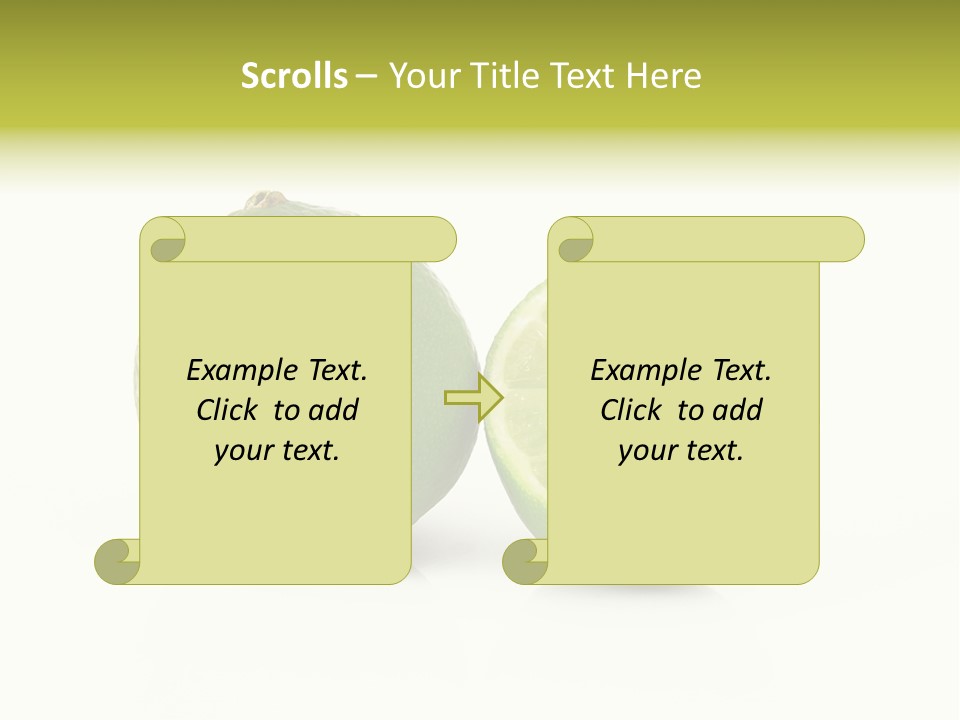 Scrolls – Your Title Text Here

Example Text. Click to add your text.

Example Text. Click to add your text.